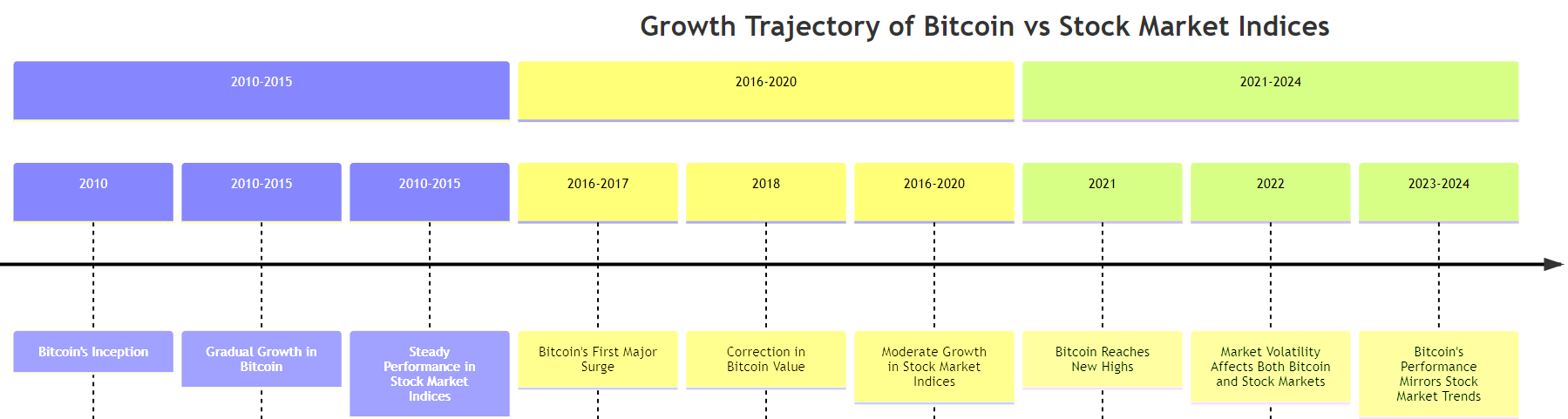 Growth Trajectory of Bitcoin vs Stock Market Indices

2010-2015

2016-2020

2021-2024

2010

2010-2015

2010-2015

2016-2017

2018

2016-2020

2021

2022

2023-2024

Bitcoin's Inception

Gradual Growth in Bitcoin

Steady Performance in Stock Market Indices

Bitcoin's First Major Surge

Correction in Bitcoin Value

Moderate Growth in Stock Market Indices

Bitcoin Reaches New Highs

Market Volatility Affects Both Bitcoin and Stock Markets

Bitcoin's Performance Mirrors Stock Market Trends